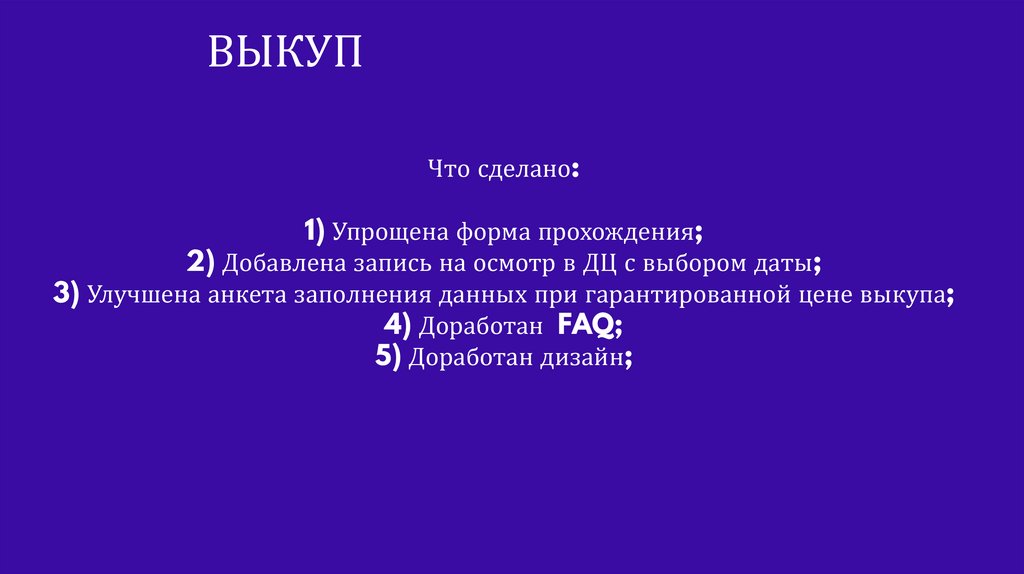 ВЫКУП

Что сделано:

1) Упрощена форма прохождения;
2) Добавлена запись на осмотр в ДЦ с выбором даты;
3) Улучшена анкета заполнения данных при гарантированной цене выкупа;
4) Доработан FAQ;
5) Доработан дизайн;